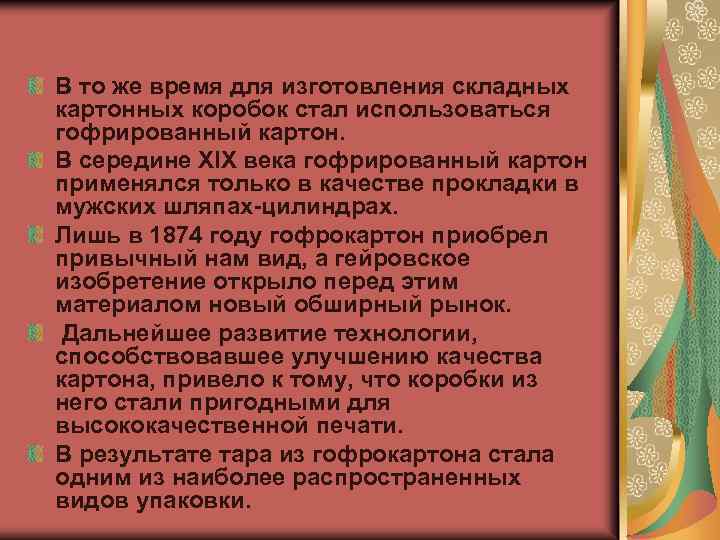 В то же время для изготовления складных картонных коробок стал использоваться гофрированный картон.

В середине XIX века гофрированный картон применялся только в качестве прокладки в мужских шляпах-цилиндрах.

Лишь в 1874 году гофрокартон приобрел привычный нам вид, а гейровское изобретение открыло перед этим материалом новый обширный рынок.

Дальнейшее развитие технологии, способствовавшее улучшению качества картона, привело к тому, что коробки из него стали пригодными для высококачественной печати.

В результате тара из гофрокартона стала одним из наиболее распространенных видов упаковки.